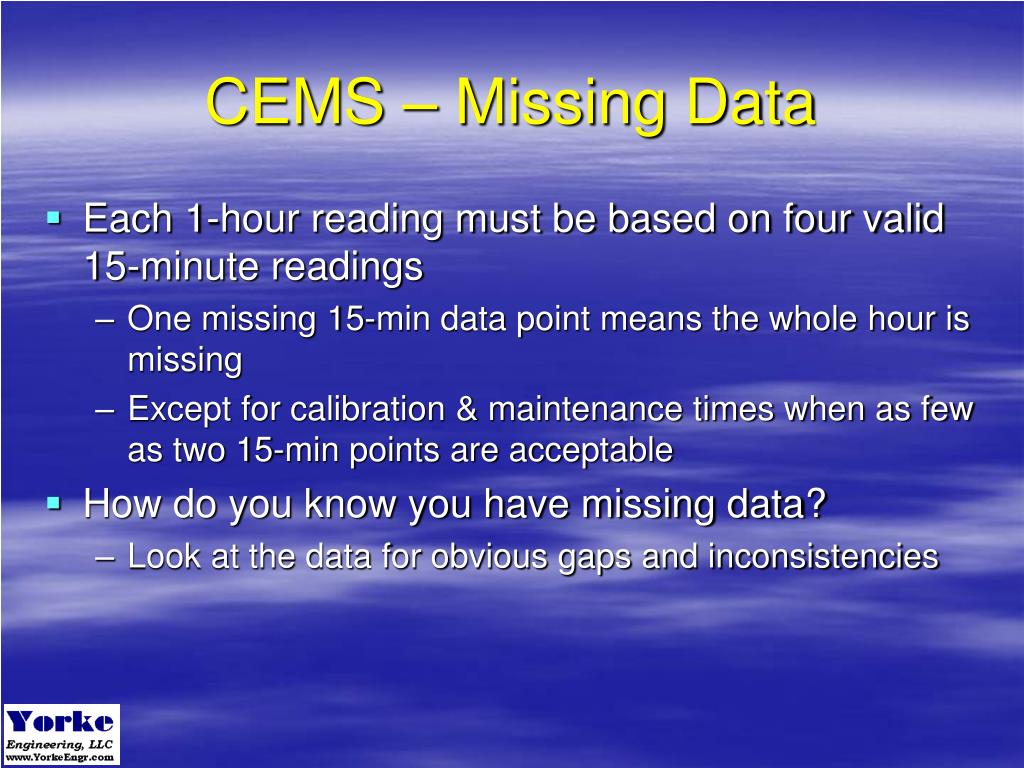 CEMS – Missing Data

▪ Each 1-hour reading must be based on four valid 15-minute readings
– One missing 15-min data point means the whole hour is missing
– Except for calibration & maintenance times when as few as two 15-min points are acceptable
▪ How do you know you have missing data?
– Look at the data for obvious gaps and inconsistencies

Yorke
Engineering, LLC
www.YorkeEngr.com